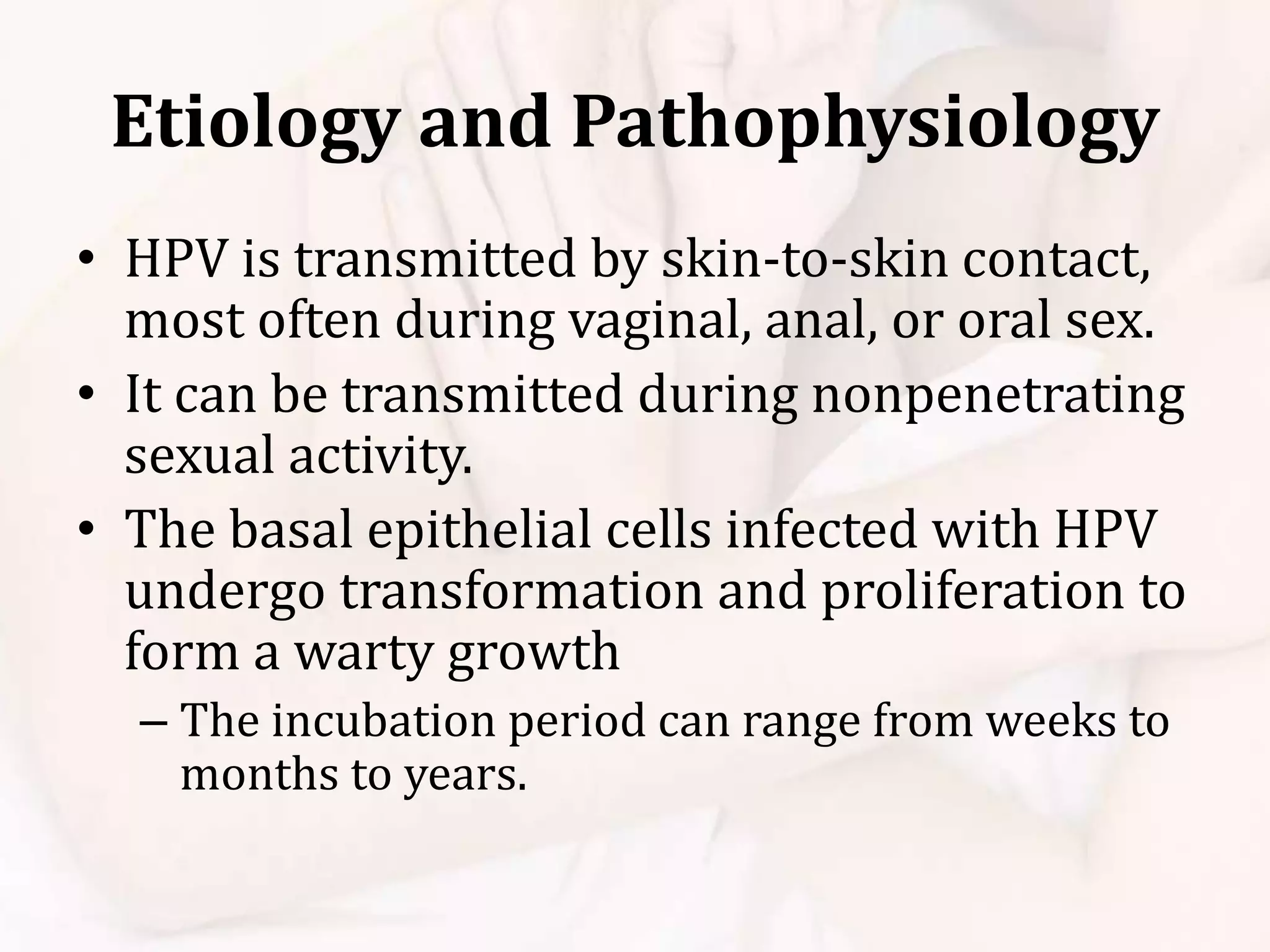 Etiology and Pathophysiology

• HPV is transmitted by skin-to-skin contact, most often during vaginal, anal, or oral sex.
• It can be transmitted during nonpenetrating sexual activity.
• The basal epithelial cells infected with HPV undergo transformation and proliferation to form a warty growth
– The incubation period can range from weeks to months to years.